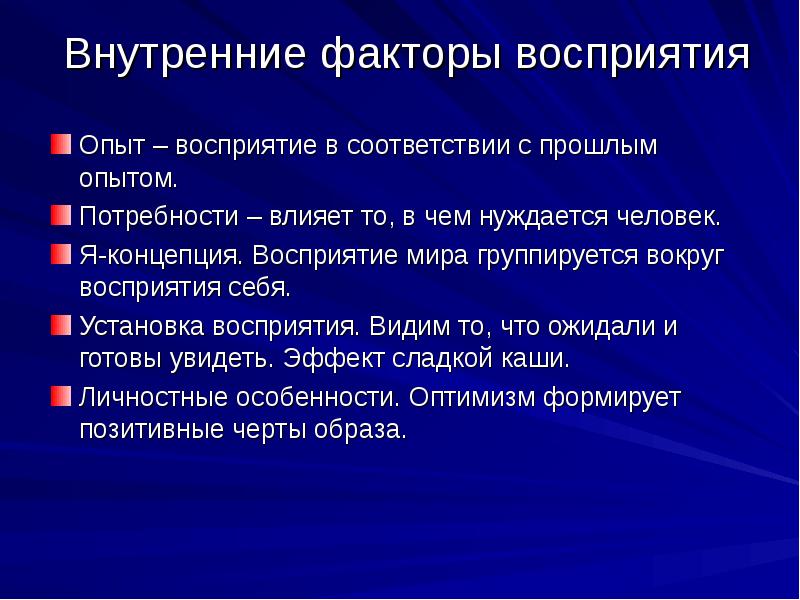 Внутренние факторы восприятия

Опыт – восприятие в соответствии с прошлым опытом.

Потребности – влияет то, в чем нуждается человек.

Я-концепция. Восприятие мира группируется вокруг восприятия себя.

Установка восприятия. Видим то, что ожидали и готовы увидеть. Эффект сладкой каши.

Личностные особенности. Оптимизм формирует позитивные черты образа.